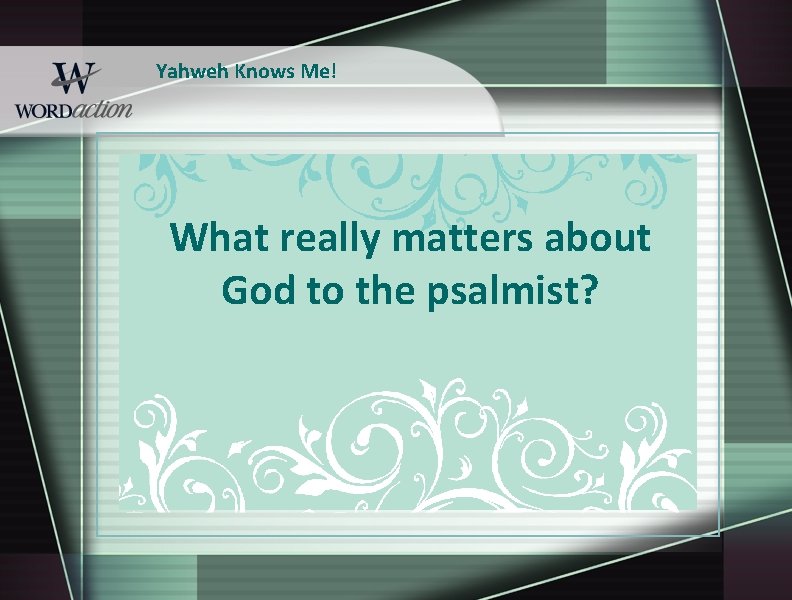 W
WORDaction

Yahweh Knows Me!

What really matters about God to the psalmist?